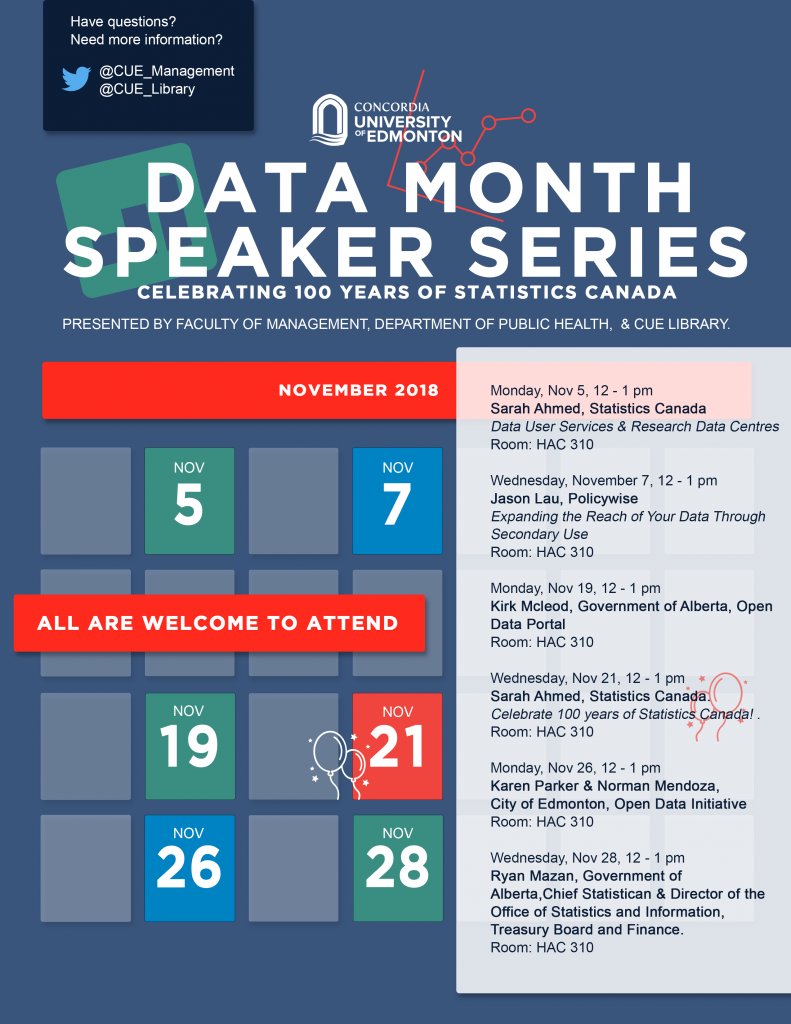 Have questions?
Need more information?

@CUE_Management
@CUE_Library

CONCORDIA UNIVERSITY OF EDMONTON

DATA MONTH SPEAKER SERIES

CELEBRATING 100 YEARS OF STATISTICS CANADA

PRESENTED BY FACULTY OF MANAGEMENT, DEPARTMENT OF PUBLIC HEALTH, & CUE LIBRARY.

NOVEMBER 2018

NOV 5

NOV 7

ALL ARE WELCOME TO ATTEND

NOV 19

NOV 21

NOV 26

NOV 28

Monday, Nov 5, 12 - 1 pm
Sarah Ahmed, Statistics Canada
Data User Services & Research Data Centres
Room: HAC 310

Wednesday, November 7, 12 - 1 pm
Jason Lau, Policywise
Expanding the Reach of Your Data Through Secondary Use
Room: HAC 310

Monday, Nov 19, 12 - 1 pm
Kirk Mcleod, Government of Alberta, Open Data Portal
Room: HAC 310

Wednesday, Nov 21, 12 - 1 pm
Sarah Ahmed, Statistics Canada.
Celebrate 100 years of Statistics Canada! .
Room: HAC 310

Monday, Nov 26, 12 - 1 pm
Karen Parker & Norman Mendoza, City of Edmonton, Open Data Initiative
Room: HAC 310

Wednesday, Nov 28, 12 - 1 pm
Ryan Mazan, Government of Alberta,Chief Statistican & Director of the Office of Statistics and Information, Treasury Board and Finance.
Room: HAC 310